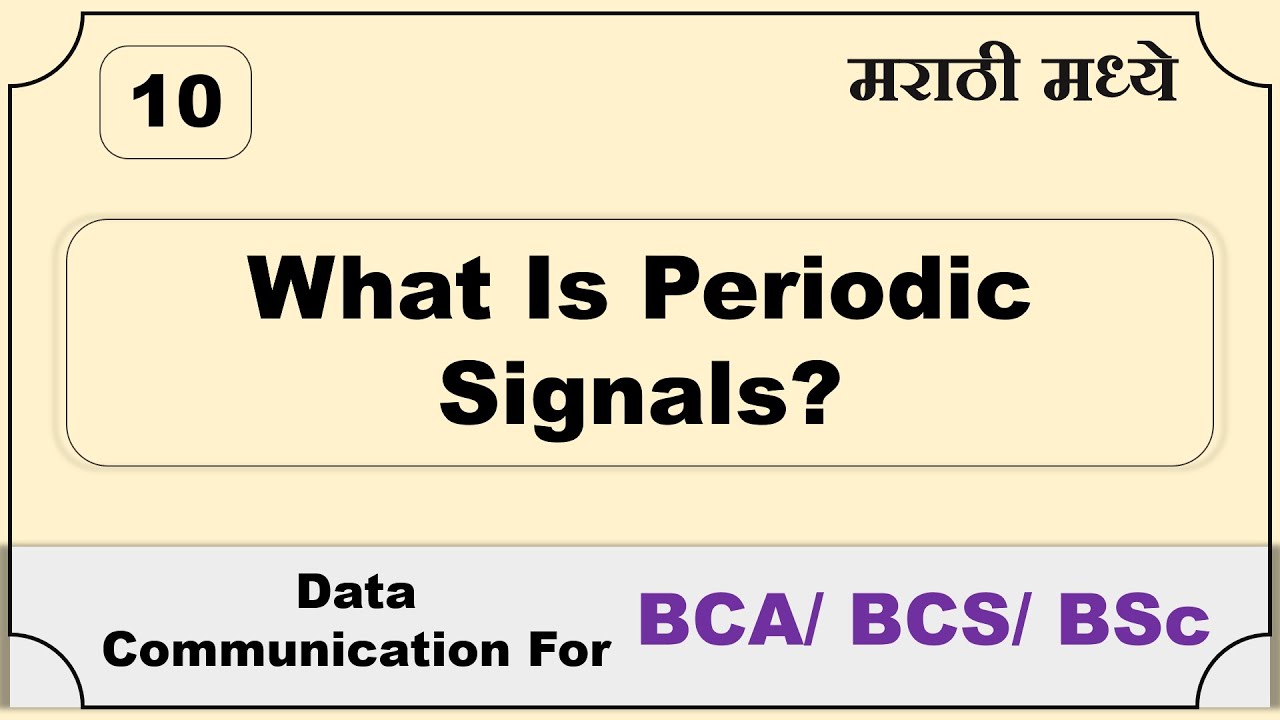 10

मराठी मध्ये

What Is Periodic Signals?

Data Communication For

BCA/ BCS/ BSc